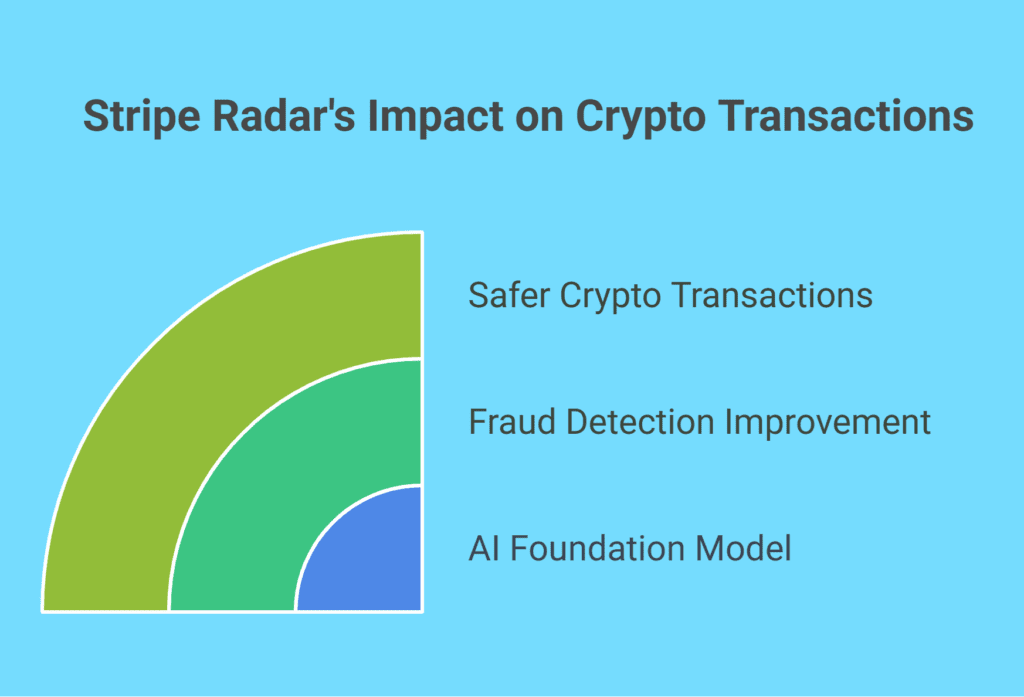 Stripe Radar's Impact on Crypto Transactions

Safer Crypto Transactions

Fraud Detection Improvement

AI Foundation Model